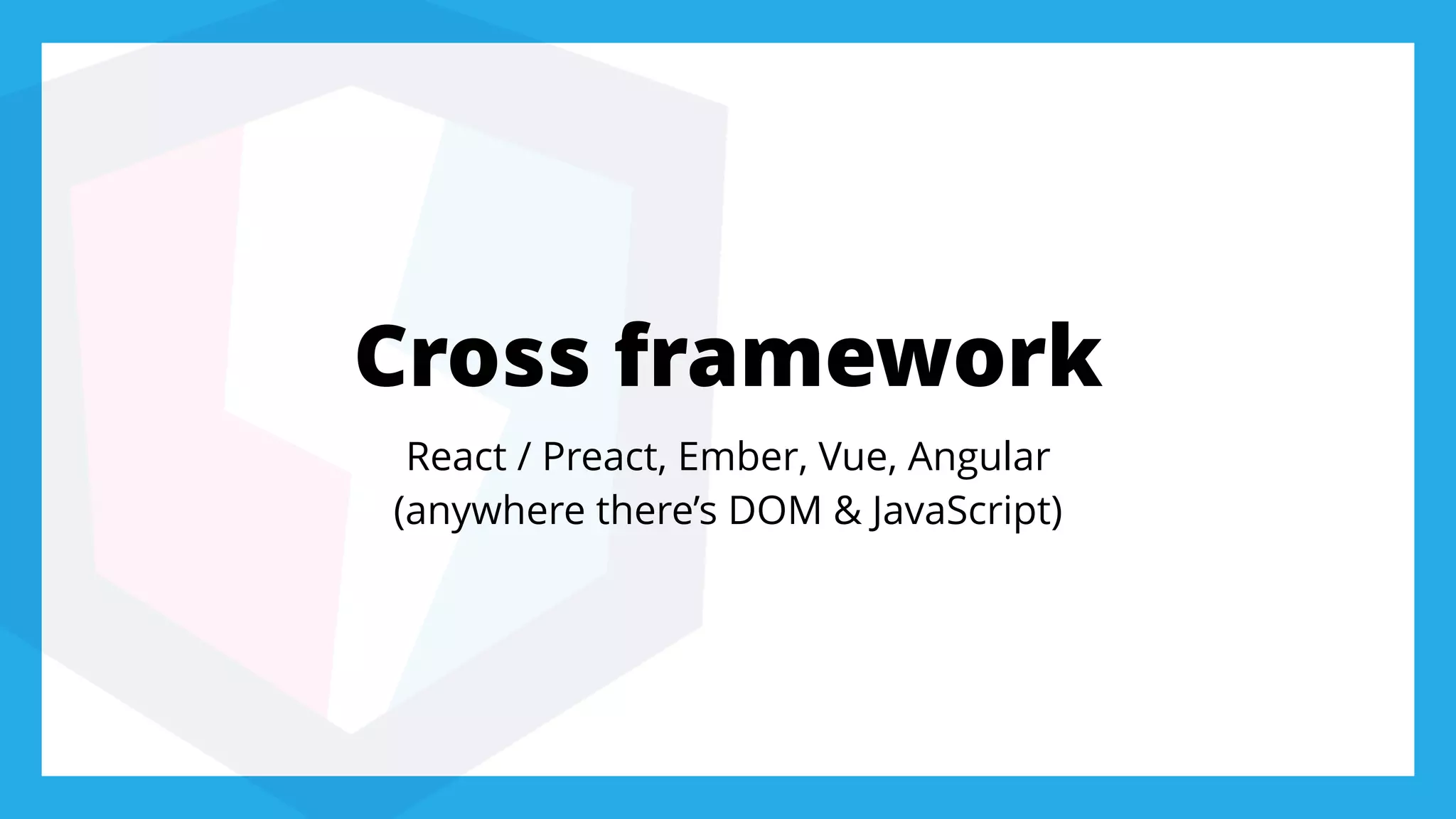 Cross framework

React / Preact, Ember, Vue, Angular
(anywhere there’s DOM & JavaScript)